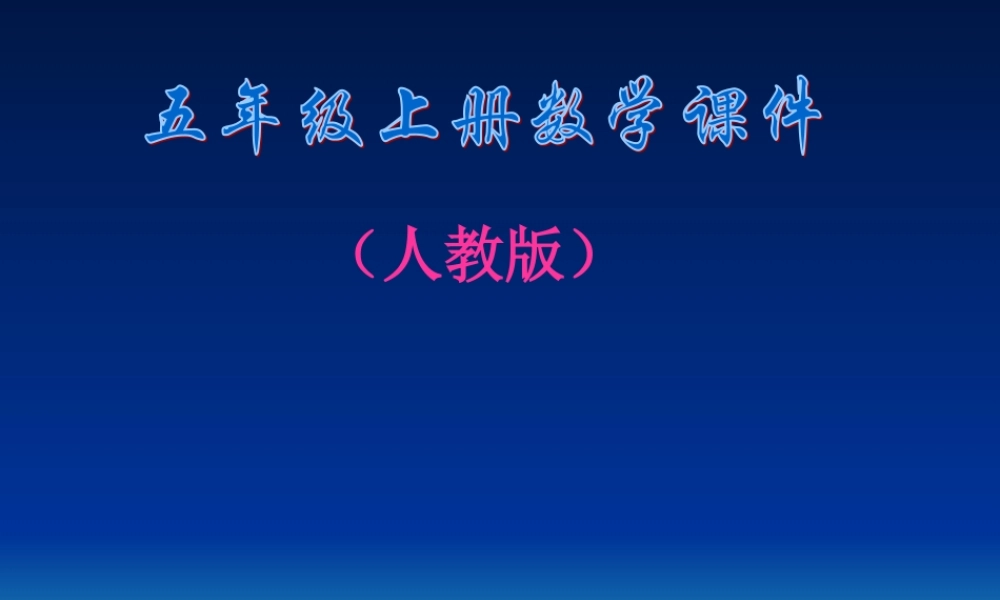 五年级上册数学课件

（人教版）